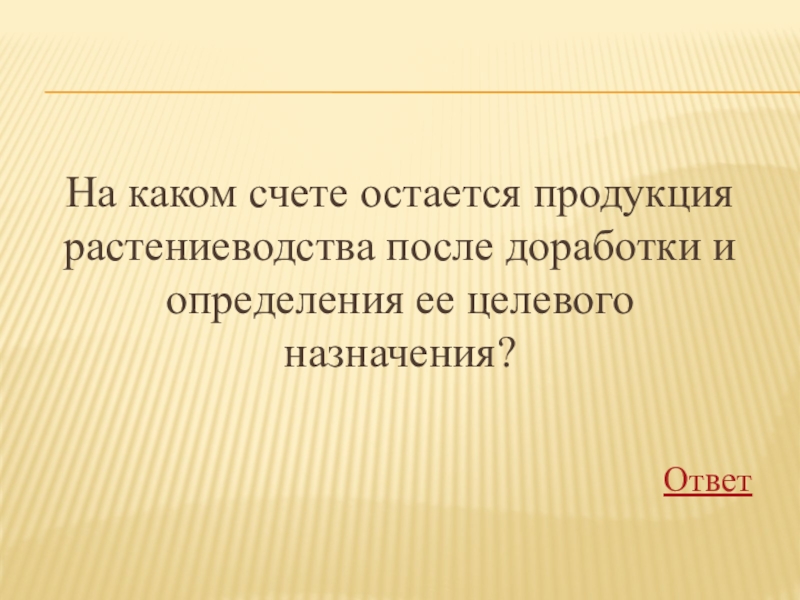 На каком счете остается продукция растениеводства после доработки и определения ее целевого назначения?

Ответ